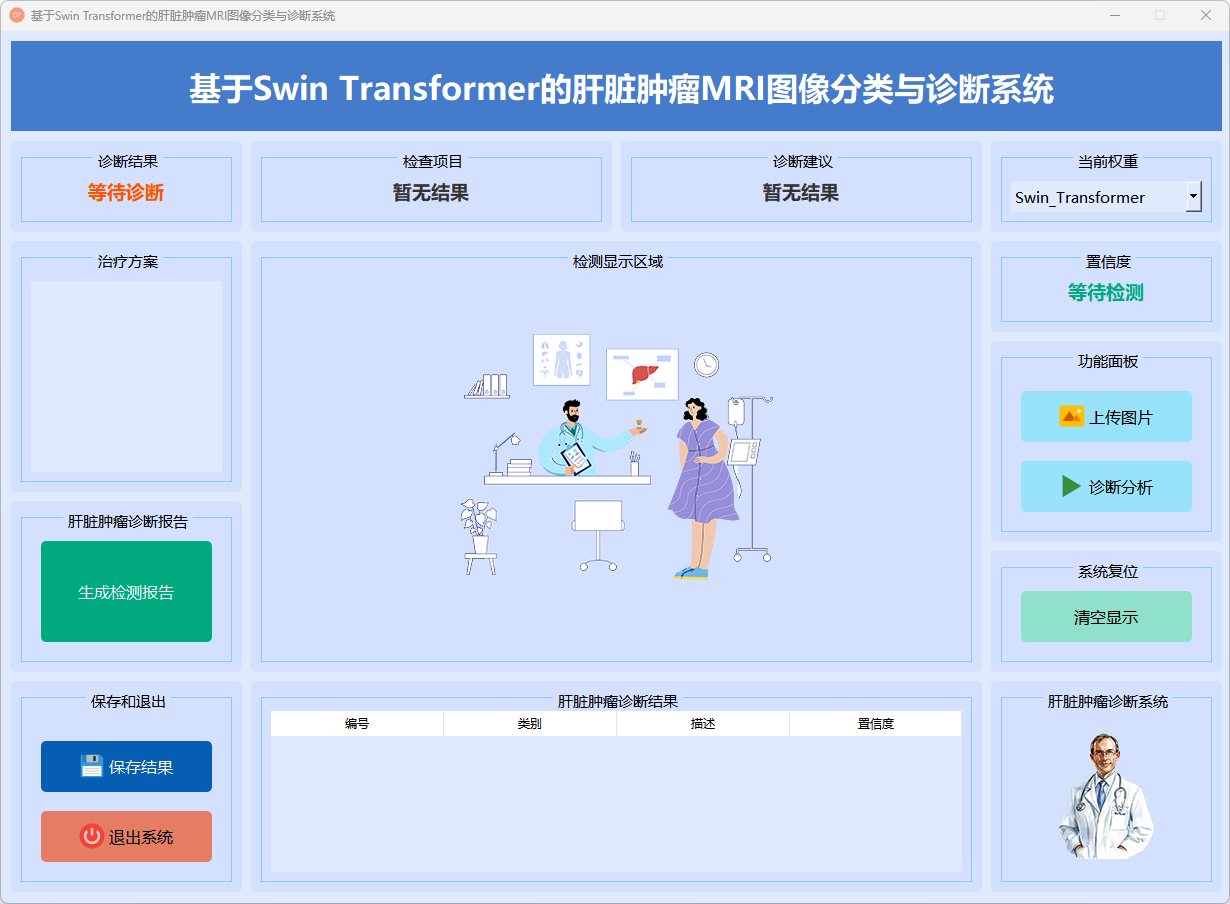 基于Swin Transformer的肝脏肿瘤MRI图像分类与诊断系统

基于Swin Transformer的肝脏肿瘤MRI图像分类与诊断系统

诊断结果
等待诊断

检查项目
暂无结果

诊断建议
暂无结果

当前权重
Swin_Transformer

治疗方案

检测显示区域

置信度
等待检测

功能面板
上传图片
诊断分析

肝脏肿瘤诊断报告
生成检测报告

系统复位
清空显示

保存和退出
保存结果
退出系统

肝脏肿瘤诊断结果

| 编号 | 类别 | 描述 | 置信度 |
|---|---|---|---|

肝脏肿瘤诊断系统